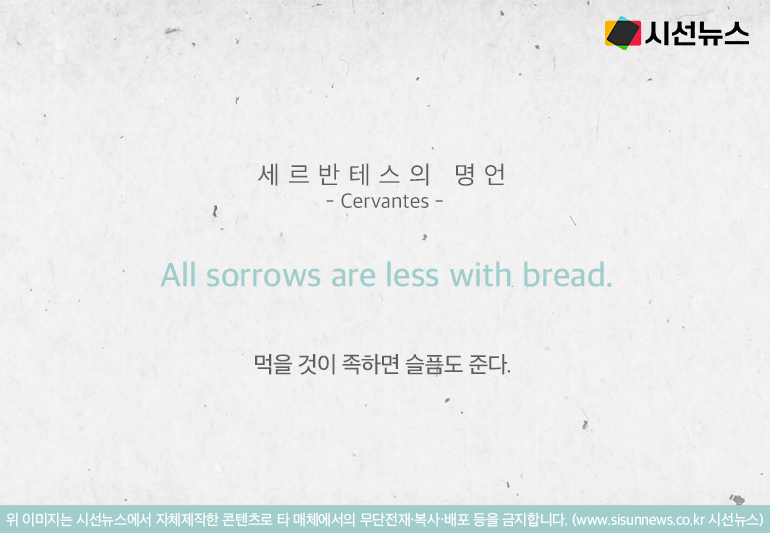 시선뉴스

세르반테스의 명언
- Cervantes -

All sorrows are less with bread.

먹을 것이 족하면 슬픔도 준다.

위 이미지는 시선뉴스에서 자체제작한 콘텐츠로 타 매체에서의 무단전재·복사·배포 등을 금지합니다. (www.sisunnews.co.kr 시선뉴스)